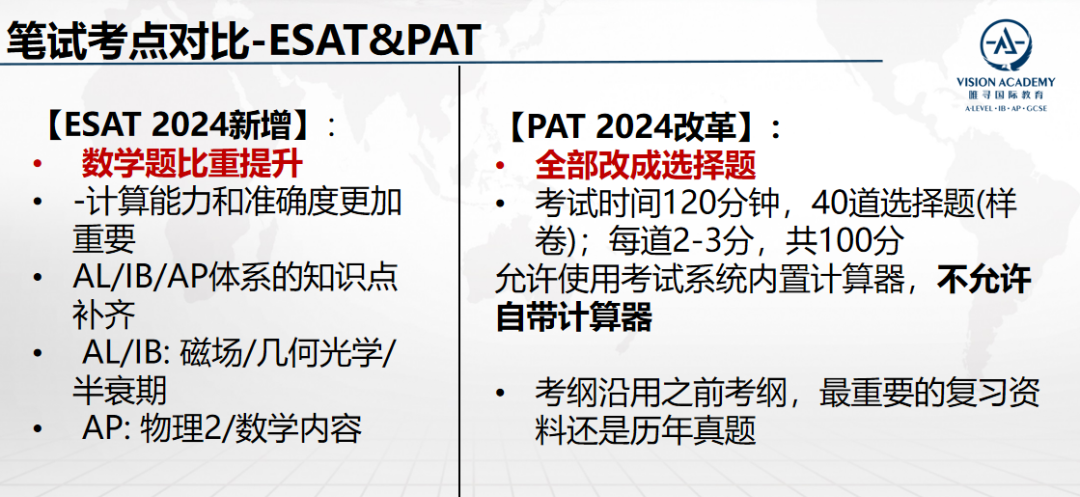 笔试考点对比-ESAT&PAT

VISION ACADEMY
唯寻国际教育
A-LEVEL · IB · AP · GCSE

【ESAT 2024新增】：
• 数学题比重提升
• -计算能力和准确度更加重要
• AL/IB/AP体系的知识点补齐
• AL/IB: 磁场/几何光学/半衰期
• AP: 物理2/数学内容

【PAT 2024改革】：
• 全部改成选择题
• 考试时间120分钟，40道选择题(样卷)；每道2-3分，共100分
允许使用考试系统内置计算器，不允许自带计算器

• 考纲沿用之前考纲，最重要的复习资料还是历年真题